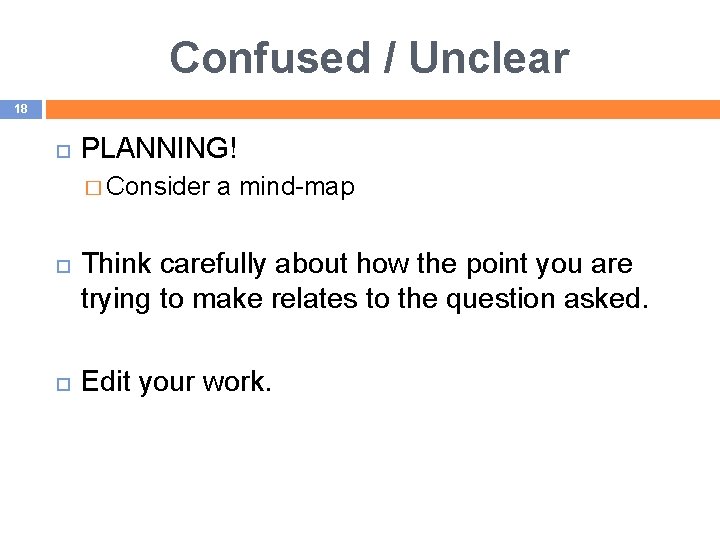 Confused / Unclear

18

PLANNING!

Consider a mind-map

Think carefully about how the point you are trying to make relates to the question asked.

Edit your work.